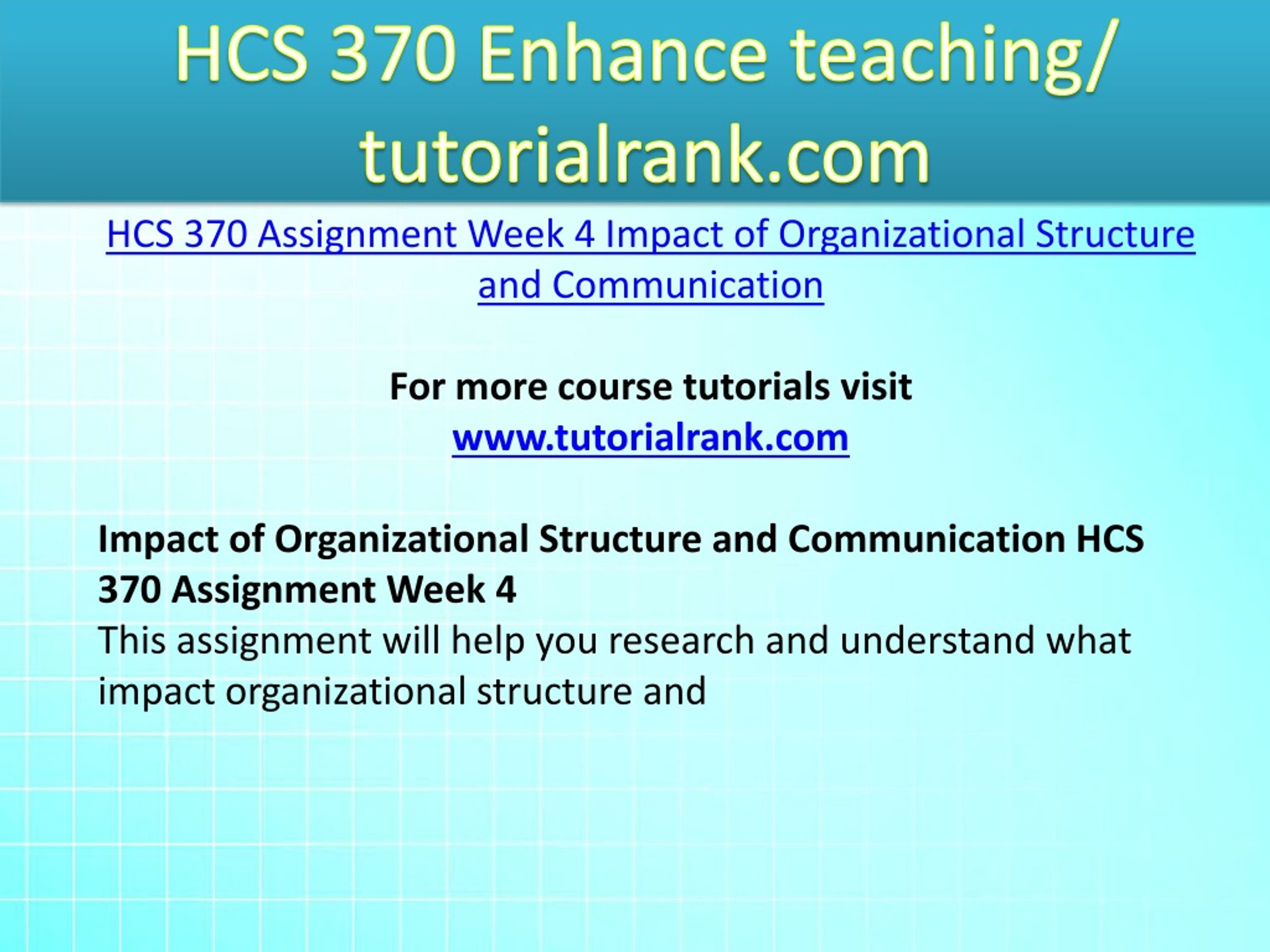 HCS 370 Enhance teaching/ tutorialrank.com

HCS 370 Assignment Week 4 Impact of Organizational Structure and Communication

For more course tutorials visit
www.tutorialrank.com

Impact of Organizational Structure and Communication HCS 370 Assignment Week 4
This assignment will help you research and understand what impact organizational structure and